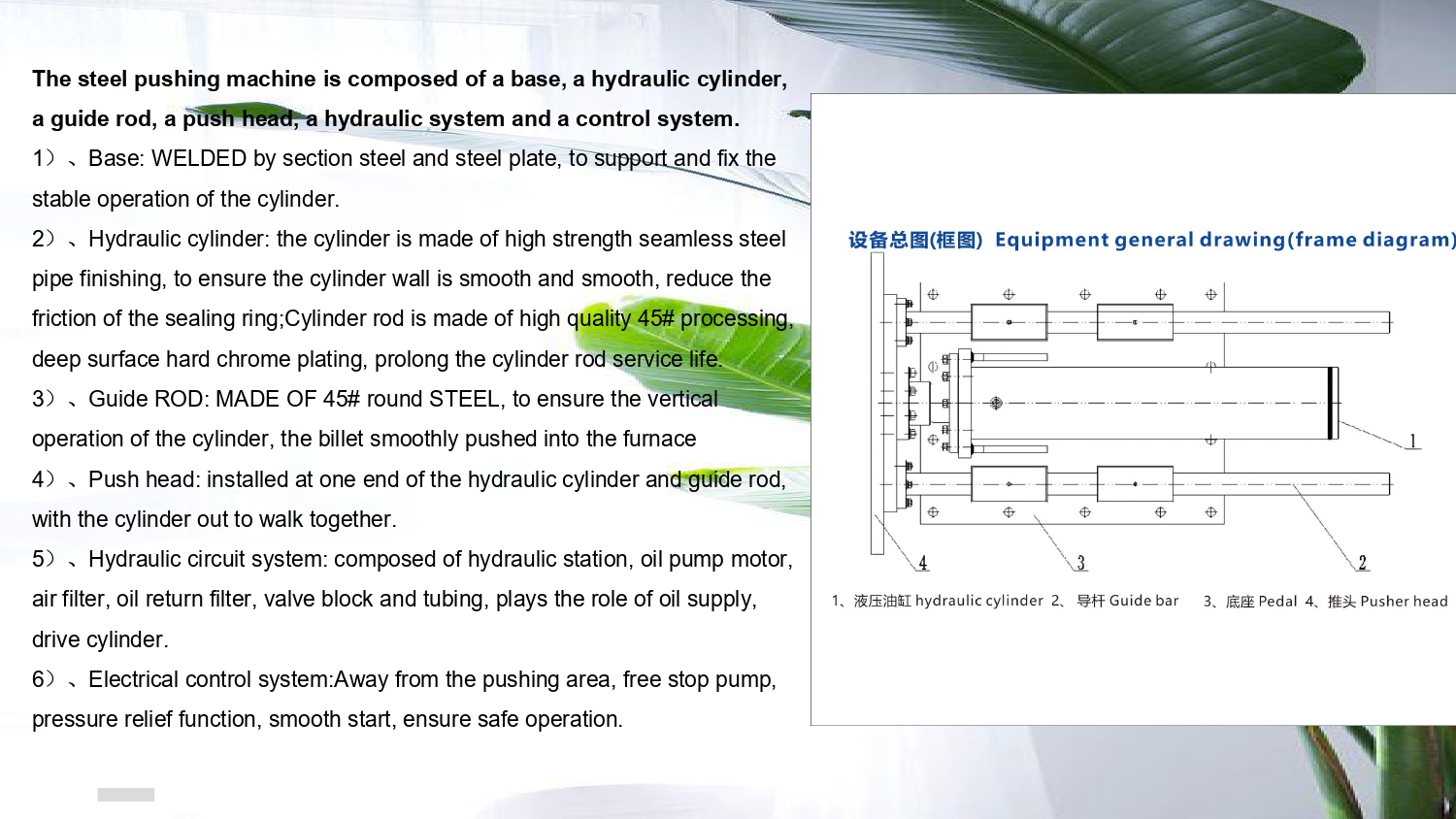 The steel pushing machine is composed of a base, a hydraulic cylinder, a guide rod, a push head, a hydraulic system and a control system.

1）、Base: WELDED by section steel and steel plate, to support and fix the stable operation of the cylinder.

2）、Hydraulic cylinder: the cylinder is made of high strength seamless steel pipe finishing, to ensure the cylinder wall is smooth and smooth, reduce the friction of the sealing ring;Cylinder rod is made of high quality 45# processing, deep surface hard chrome plating, prolong the cylinder rod service life.

3）、Guide ROD: MADE OF 45# round STEEL, to ensure the vertical operation of the cylinder, the billet smoothly pushed into the furnace

4）、Push head: installed at one end of the hydraulic cylinder and guide rod, with the cylinder out to walk together.

5）、Hydraulic circuit system: composed of hydraulic station, oil pump motor, air filter, oil return filter, valve block and tubing, plays the role of oil supply, drive cylinder.

6）、Electrical control system:Away from the pushing area, free stop pump, pressure relief function, smooth start, ensure safe operation.

设备总图(框图) Equipment general drawing(frame diagram)

1

4 3 2

1、液压油缸 hydraulic cylinder 2、导杆 Guide bar 3、底座 Pedal 4、推头 Pusher head